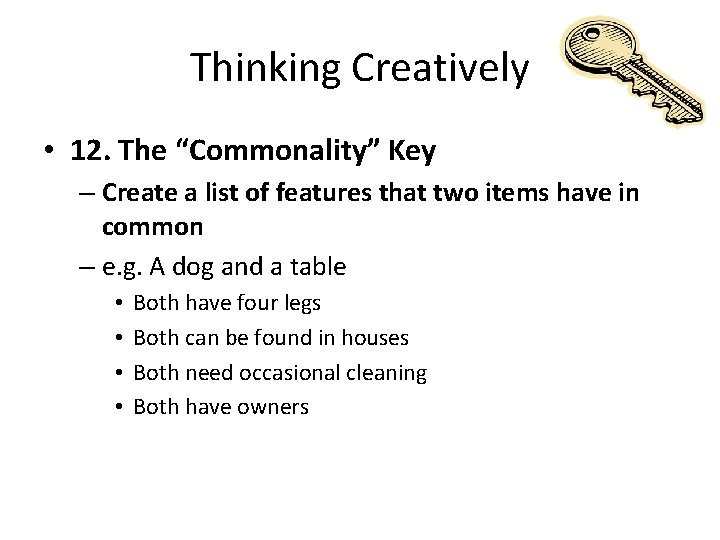 Thinking Creatively

• 12. The “Commonality” Key
– Create a list of features that two items have in common
– e.g. A dog and a table
• Both have four legs
• Both can be found in houses
• Both need occasional cleaning
• Both have owners